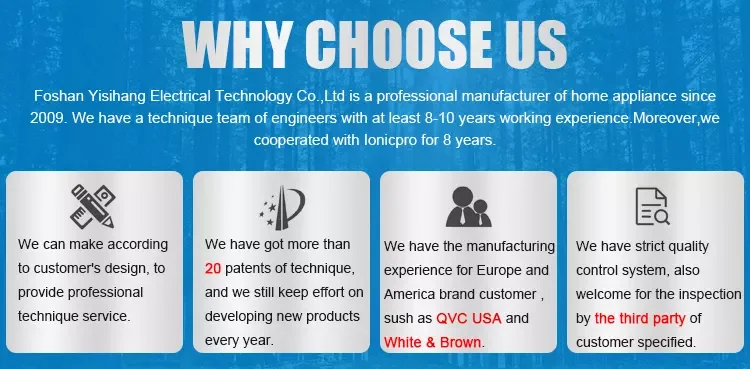 WHY CHOOSE US

Foshan Yisihang Electrical Technology Co.,Ltd is a professional manufacturer of home appliance since 2009. We have a technique team of engineers with at least 8-10 years working experience.Moreover,we cooperated with Ionicpro for 8 years.

We can make according to customer's design, to provide professional technique service.

We have got more than 20 patents of technique, and we still keep effort on developing new products every year.

We have the manufacturing experience for Europe and America brand customer , sush as QVC USA and White & Brown.

We have strict quality control system, also welcome for the inspection by the third party of customer specified.